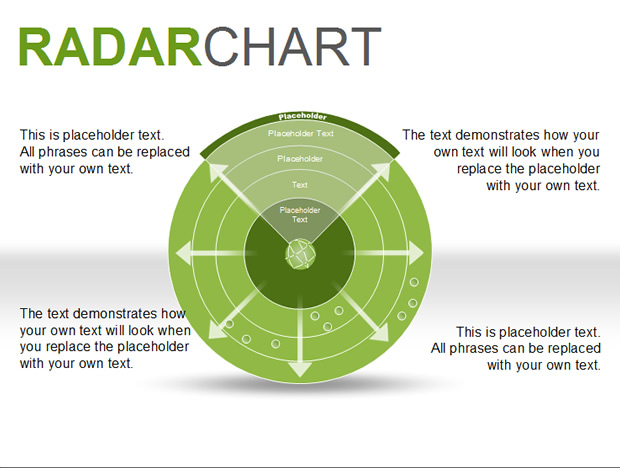 RADARCHART

This is placeholder text. All phrases can be replaced with your own text.

Placeholder

Placeholder Text

Placeholder

Text

Placeholder Text

The text demonstrates how your own text will look when you replace the placeholder with your own text.

The text demonstrates how your own text will look when you replace the placeholder with your own text.

This is placeholder text. All phrases can be replaced with your own text.